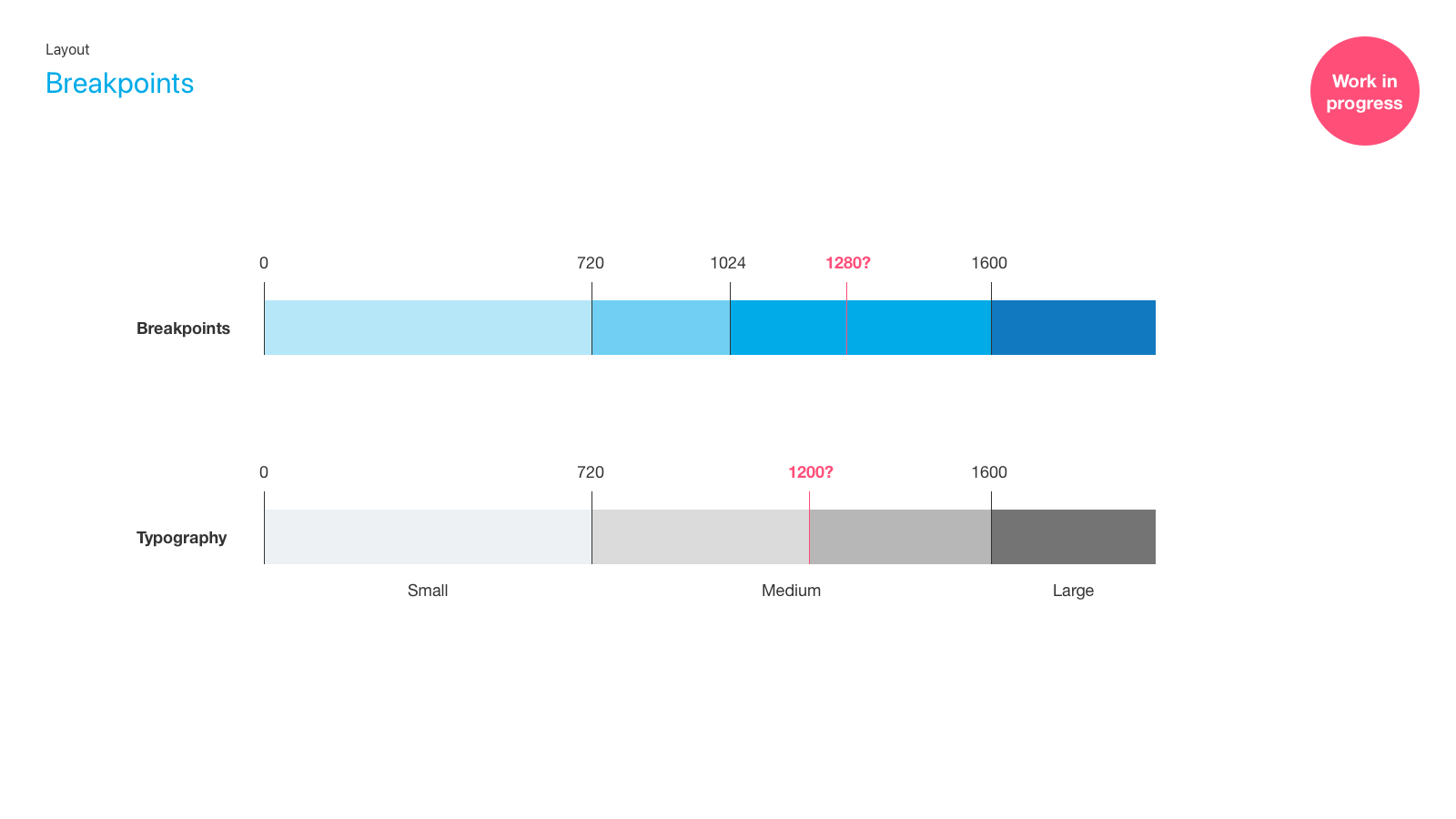 Layout

Breakpoints

Work in progress

0 720 1024 1280? 1600

Breakpoints

0 720 1200? 1600

Typography

Small Medium Large